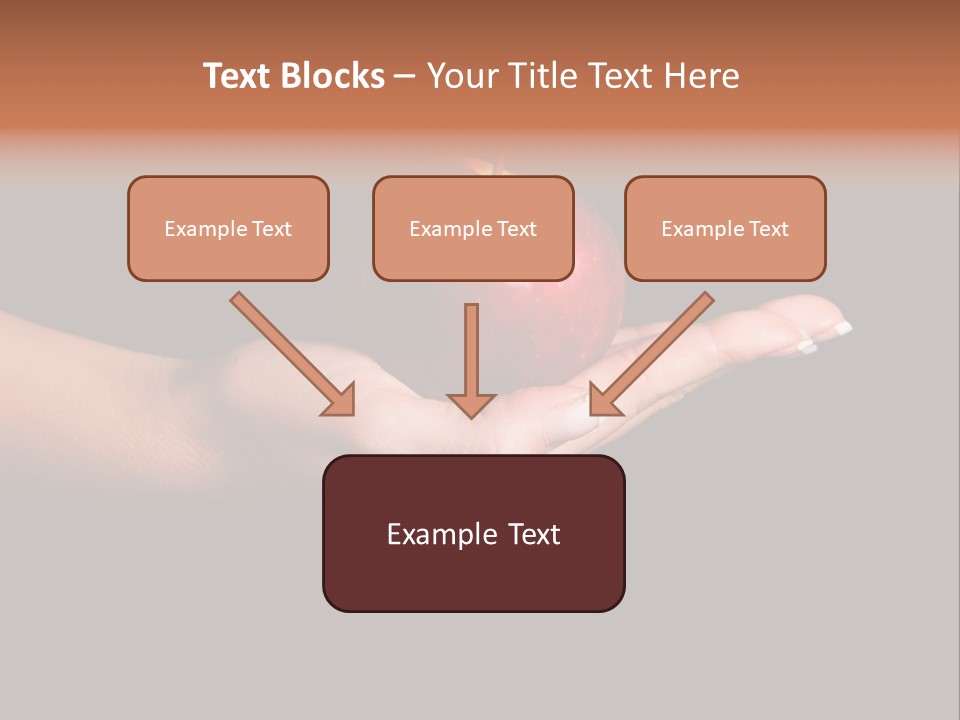 Text Blocks – Your Title Text Here

Example Text

Example Text

Example Text

Example Text